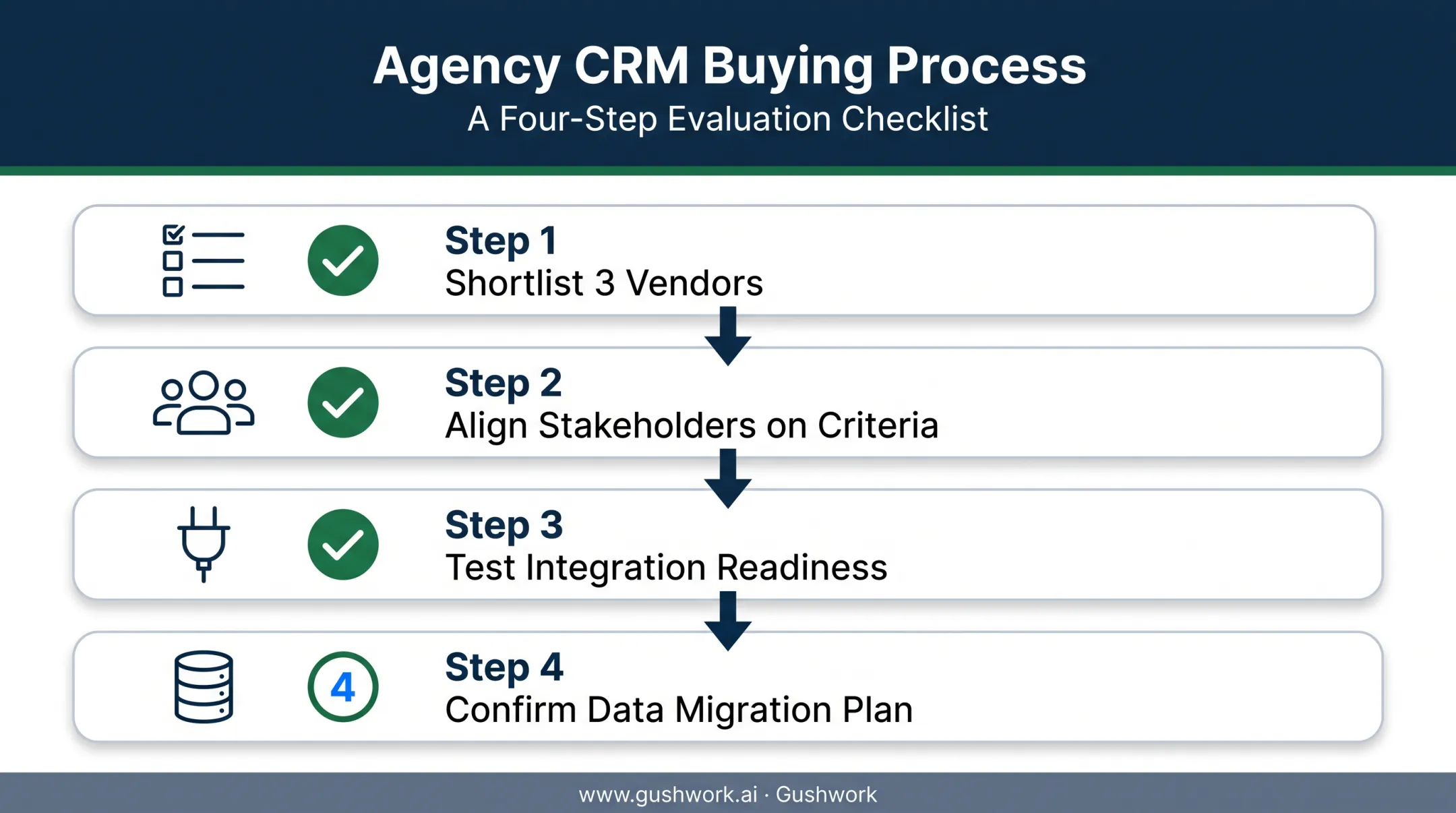 Agency CRM Buying Process
A Four-Step Evaluation Checklist

Step 1
Shortlist 3 Vendors

Step 2
Align Stakeholders on Criteria

Step 3
Test Integration Readiness

4
Step 4
Confirm Data Migration Plan

www.gushwork.ai · Gushwork